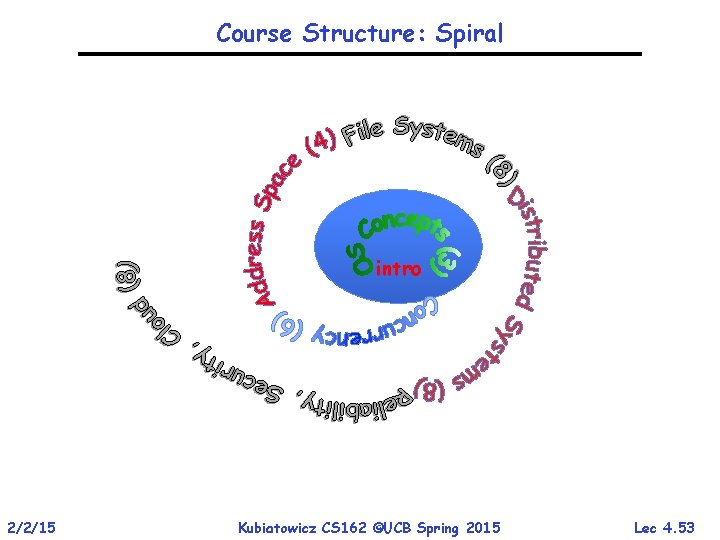 Course Structure: Spiral

intro

OS Concepts (3)

Concurrency (6)

Address Space (4)

File Systems (8)

Distributed Systems (8)

Reliability, Security, Cloud (8)

2/2/15

Kubiatowicz CS162 ©UCB Spring 2015

Lec 4.53